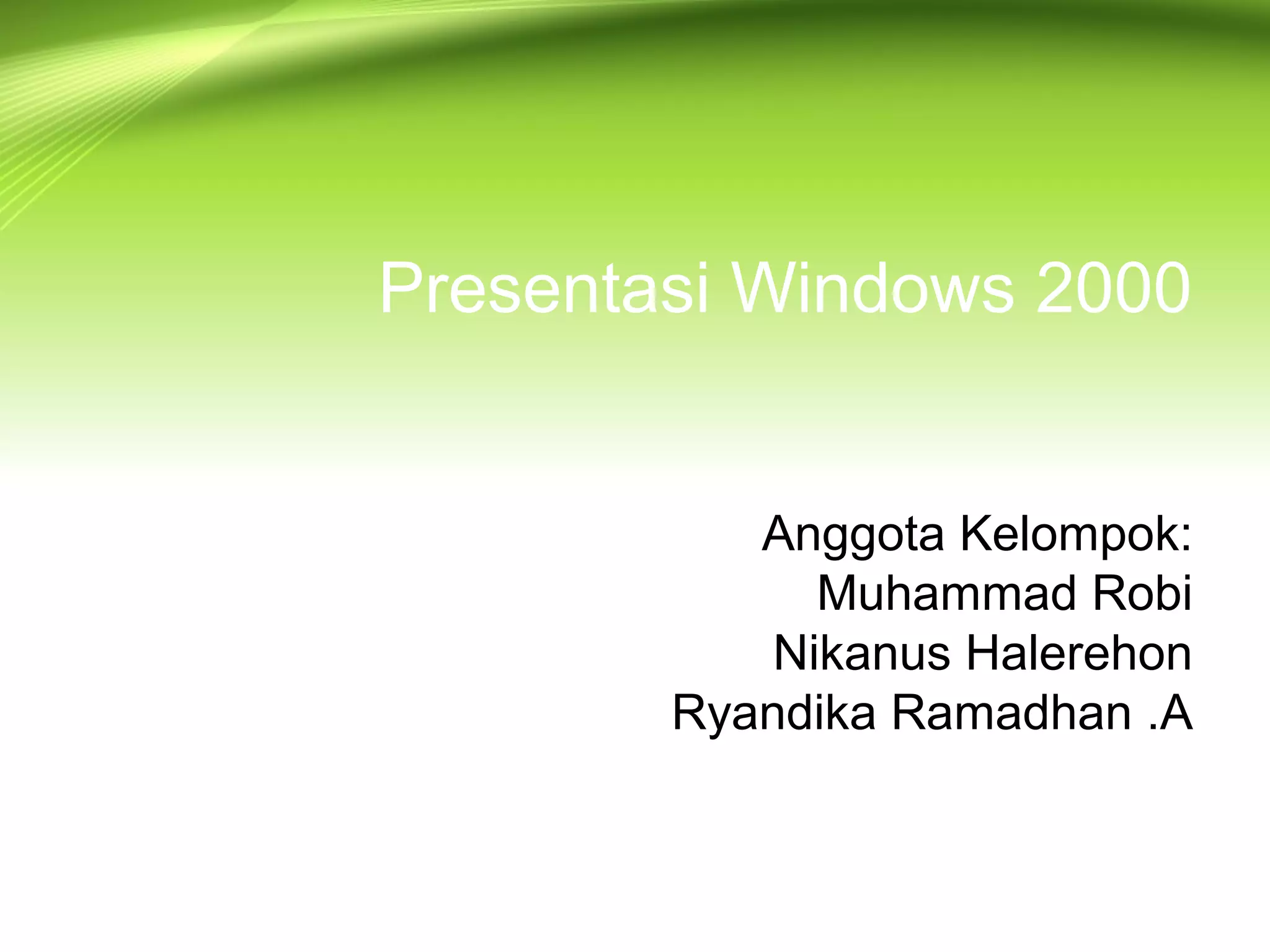 Presentasi Windows 2000

Anggota Kelompok:
Muhammad Robi
Nikanus Halerehon
Ryandika Ramadhan .A